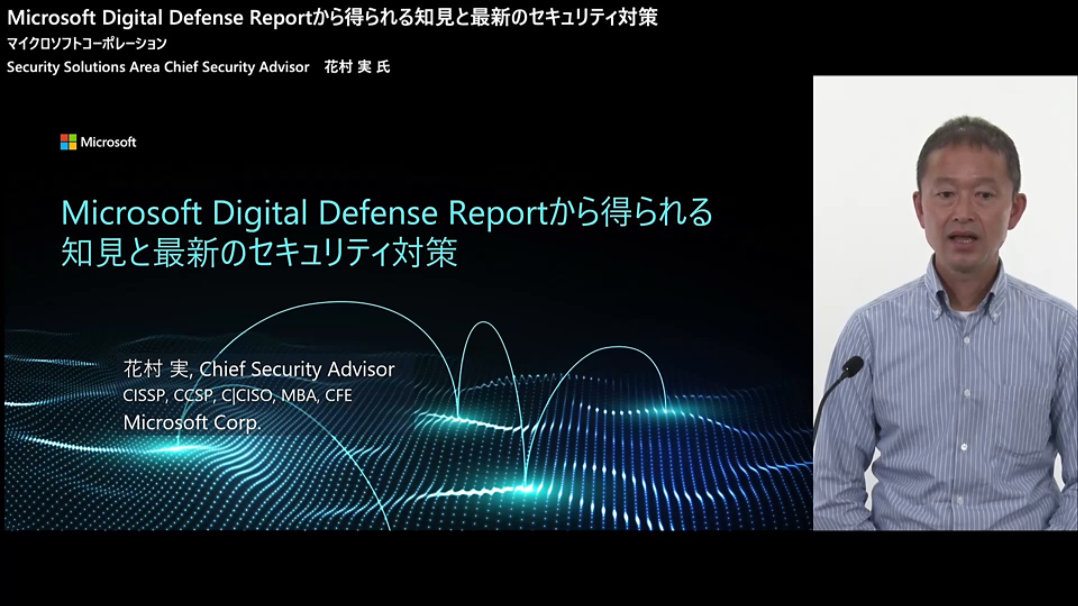 Microsoft Digital Defense Reportから得られる知見と最新のセキュリティ対策
マイクロソフトコーポレーション
Security Solutions Area Chief Security Advisor　花村 実 氏

Microsoft

Microsoft Digital Defense Reportから得られる知見と最新のセキュリティ対策

花村 実, Chief Security Advisor
CISSP, CCSP, C|CISO, MBA, CFE
Microsoft Corp.